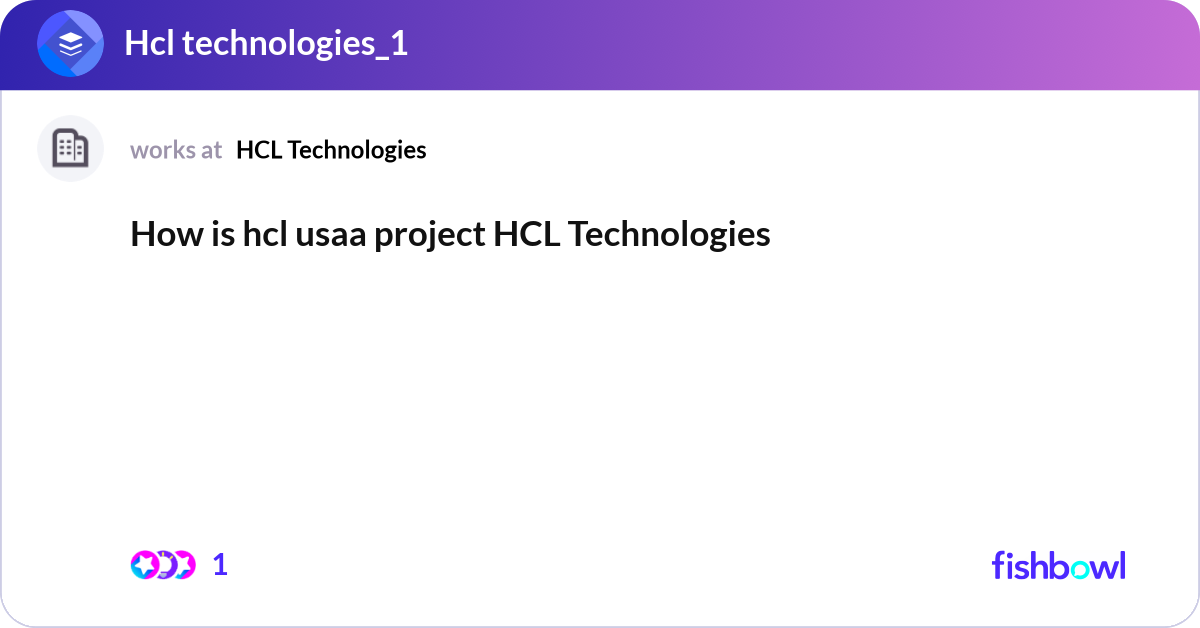 Hcl technologies_1

works at HCL Technologies

How is hcl usaa project HCL Technologies

1

fishbowl